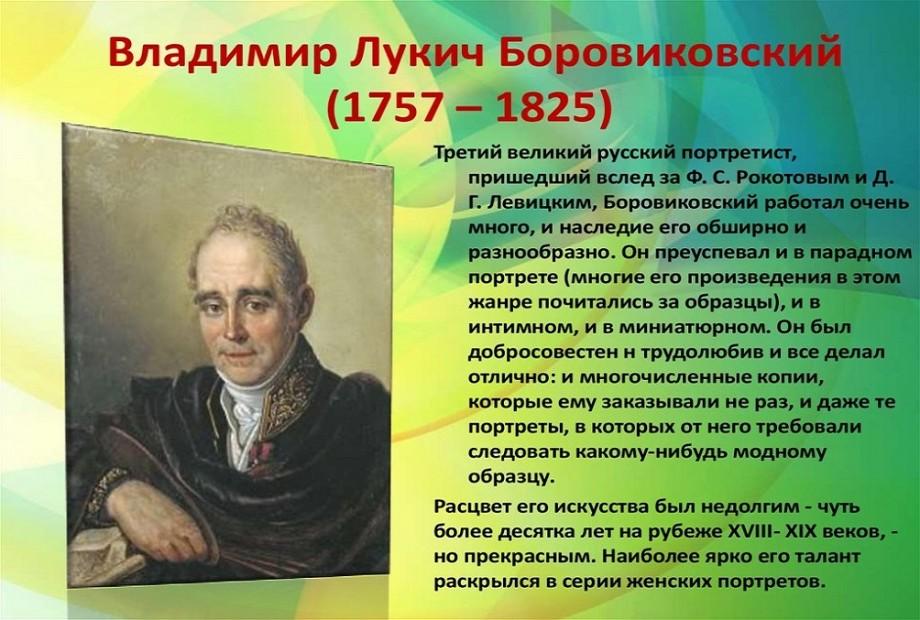 Владимир Лукич Боровиковский
(1757 – 1825)

Третий великий русский портретист, пришедший вслед за Ф. С. Рокотовым и Д. Г. Левицким, Боровиковский работал очень много, и наследие его обширно и разнообразно. Он преуспевал и в парадном портрете (многие его произведения в этом жанре почитались за образцы), и в интимном, и в миниатюрном. Он был добросовестен н трудолюбив и все делал отлично: и многочисленные копии, которые ему заказывали не раз, и даже те портреты, в которых от него требовали следовать какому-нибудь модному образцу.

Расцвет его искусства был недолгим - чуть более десятка лет на рубеже XVIII- XIX веков, - но прекрасным. Наиболее ярко его талант раскрылся в серии женских портретов.